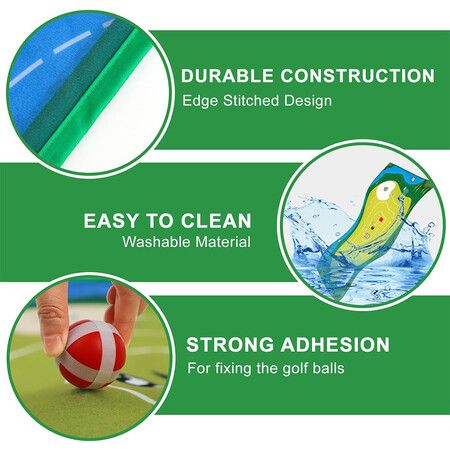 DURABLE CONSTRUCTION
Edge Stitched Design

EASY TO CLEAN
Washable Material

STRONG ADHESION
For fixing the golf balls